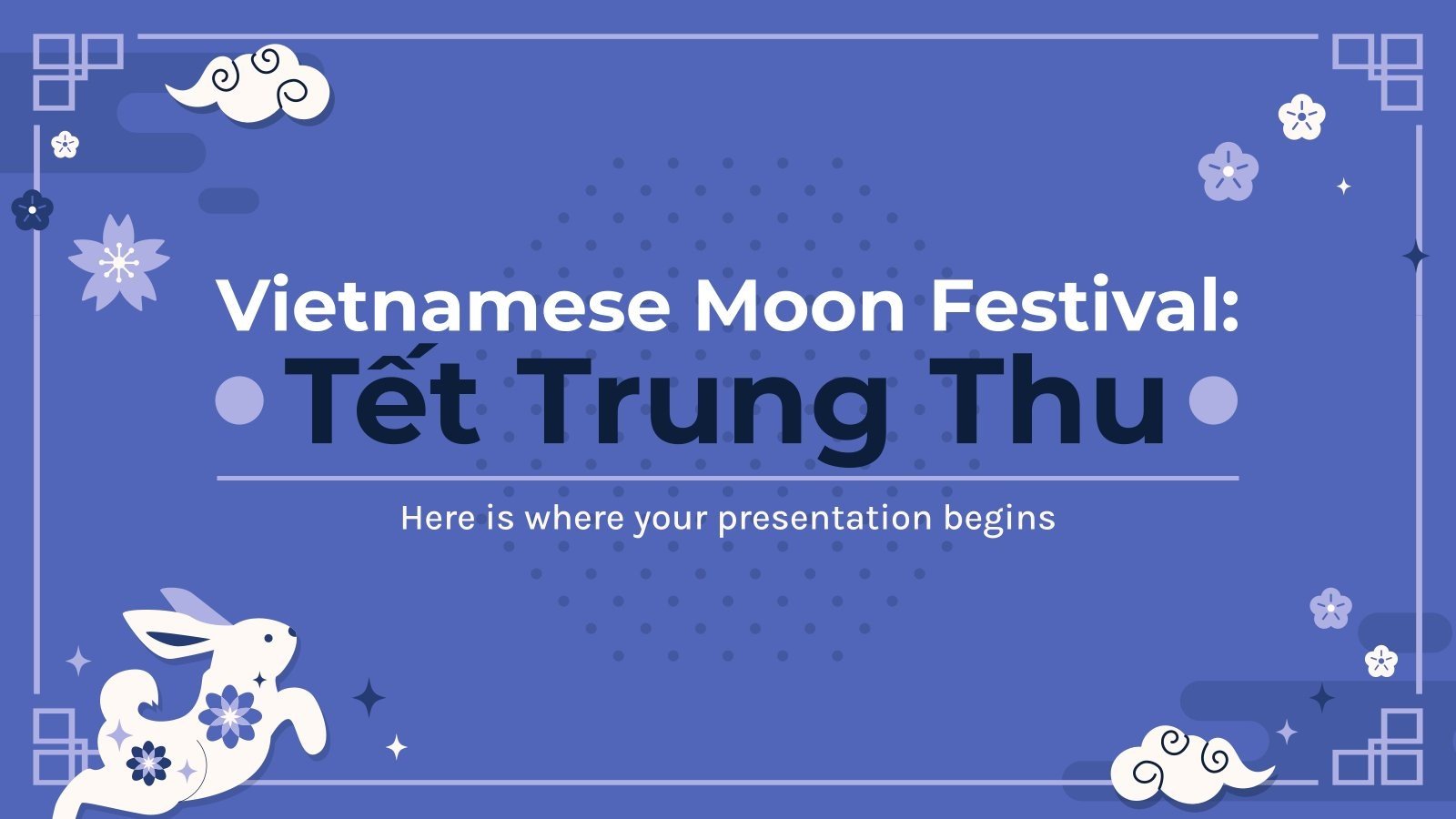 Vietnamese Moon Festival:
Tết Trung Thu

Here is where your presentation begins